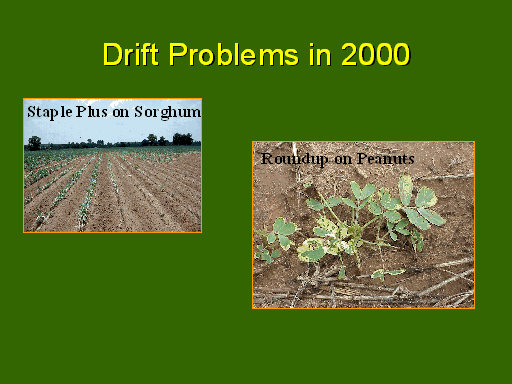 Drift Problems in 2000

Staple Plus on Sorghum

Roundup on Peanuts